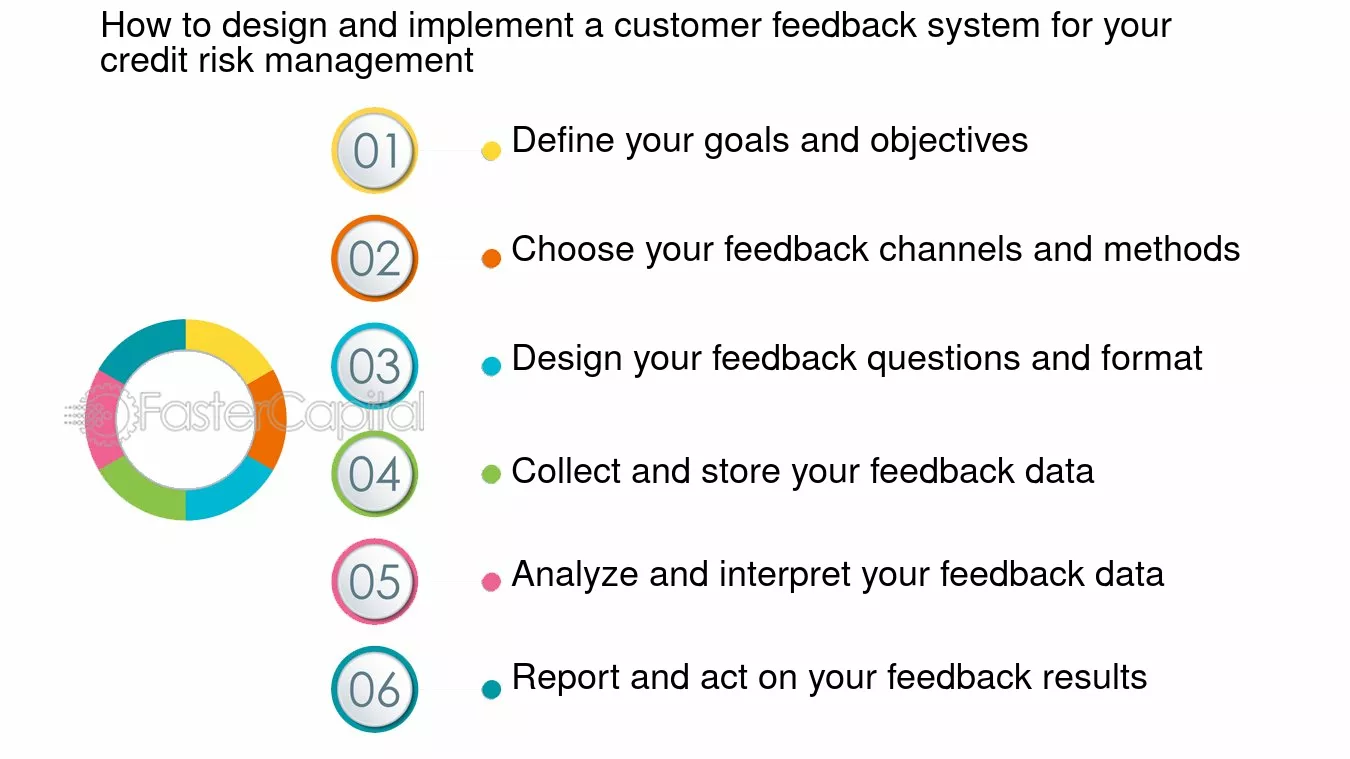 How to design and implement a customer feedback system for your credit risk management

01 Define your goals and objectives

02 Choose your feedback channels and methods

03 Design your feedback questions and format

04 Collect and store your feedback data

05 Analyze and interpret your feedback data

06 Report and act on your feedback results

FasterCapital